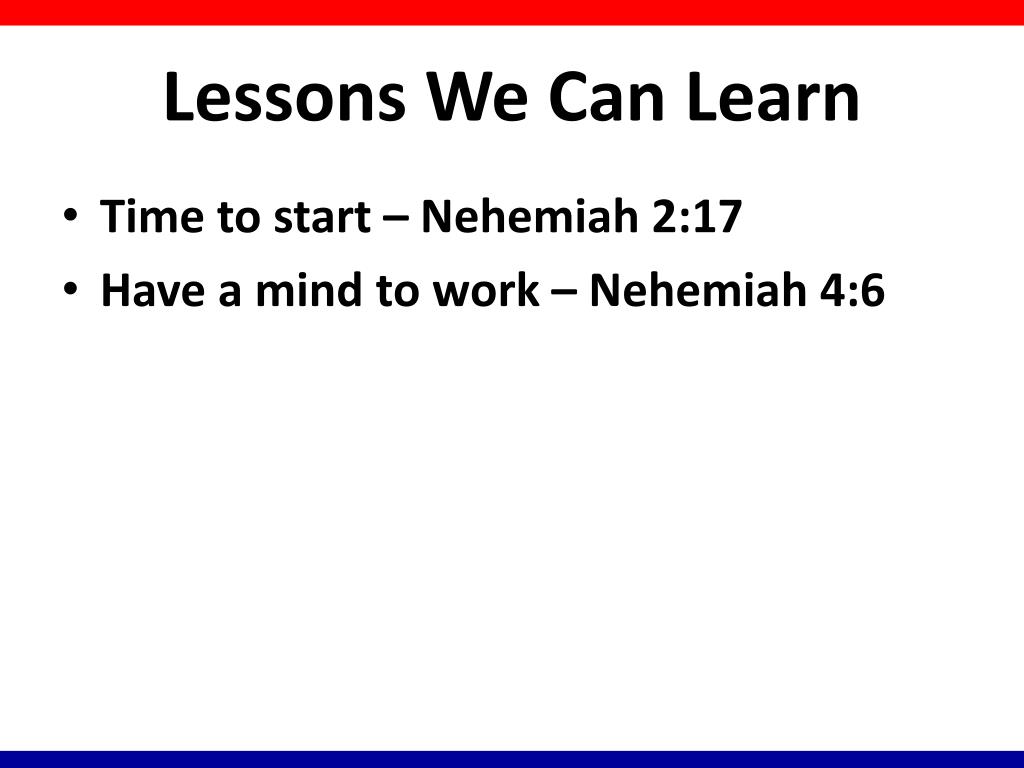 Lessons We Can Learn

• Time to start – Nehemiah 2:17
• Have a mind to work – Nehemiah 4:6